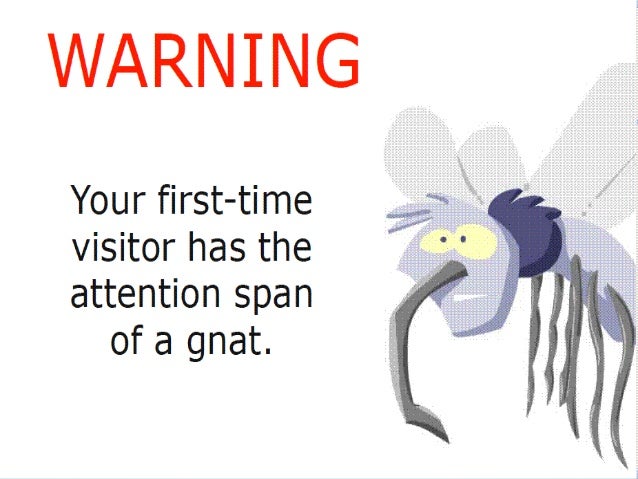 WARNING

Your first-time visitor has the attention span of a gnat.